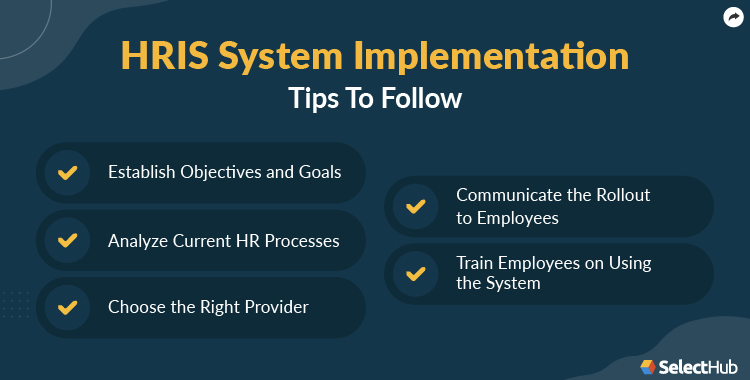 HRIS System Implementation
Tips To Follow

Establish Objectives and Goals

Analyze Current HR Processes

Choose the Right Provider

Communicate the Rollout to Employees

Train Employees on Using the System

SelectHub